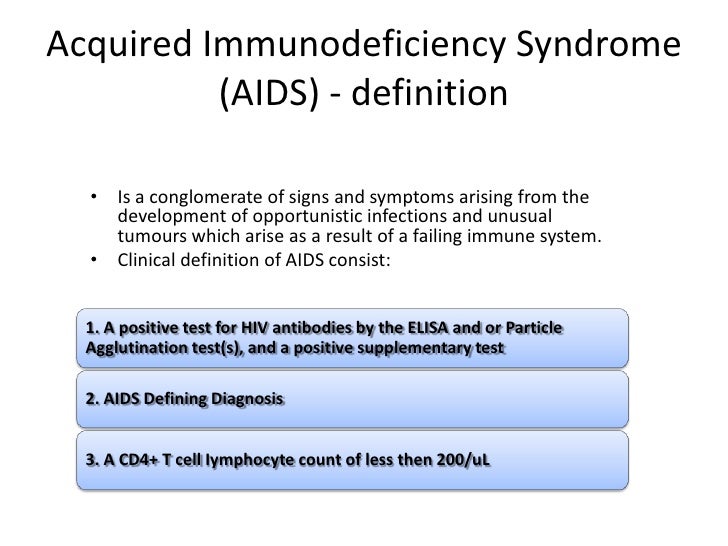 Acquired Immunodeficiency Syndrome (AIDS) - definition

• Is a conglomerate of signs and symptoms arising from the development of opportunistic infections and unusual tumours which arise as a result of a failing immune system.
• Clinical definition of AIDS consist:

1. A positive test for HIV antibodies by the ELISA and or Particle Agglutination test(s), and a positive supplementary test

2. AIDS Defining Diagnosis

3. A CD4+ T cell lymphocyte count of less then 200/uL